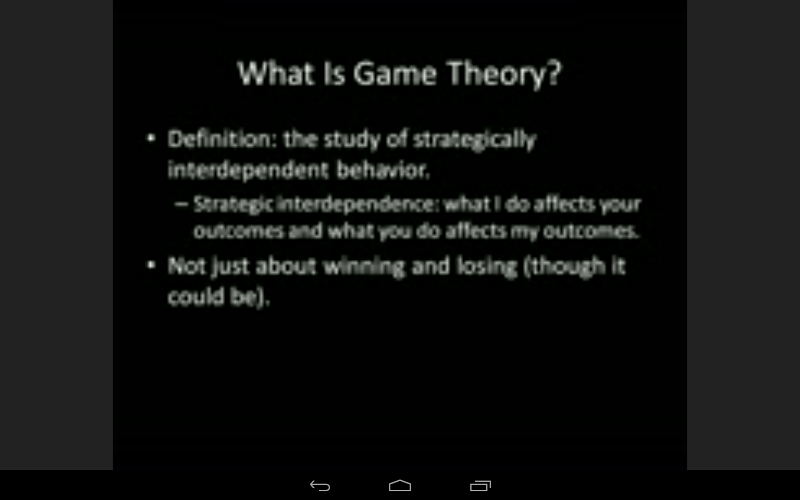 What Is Game Theory?

• Definition: the study of strategically interdependent behavior.
– Strategic interdependence: what I do affects your outcomes and what you do affects my outcomes.

• Not just about winning and losing (though it could be).